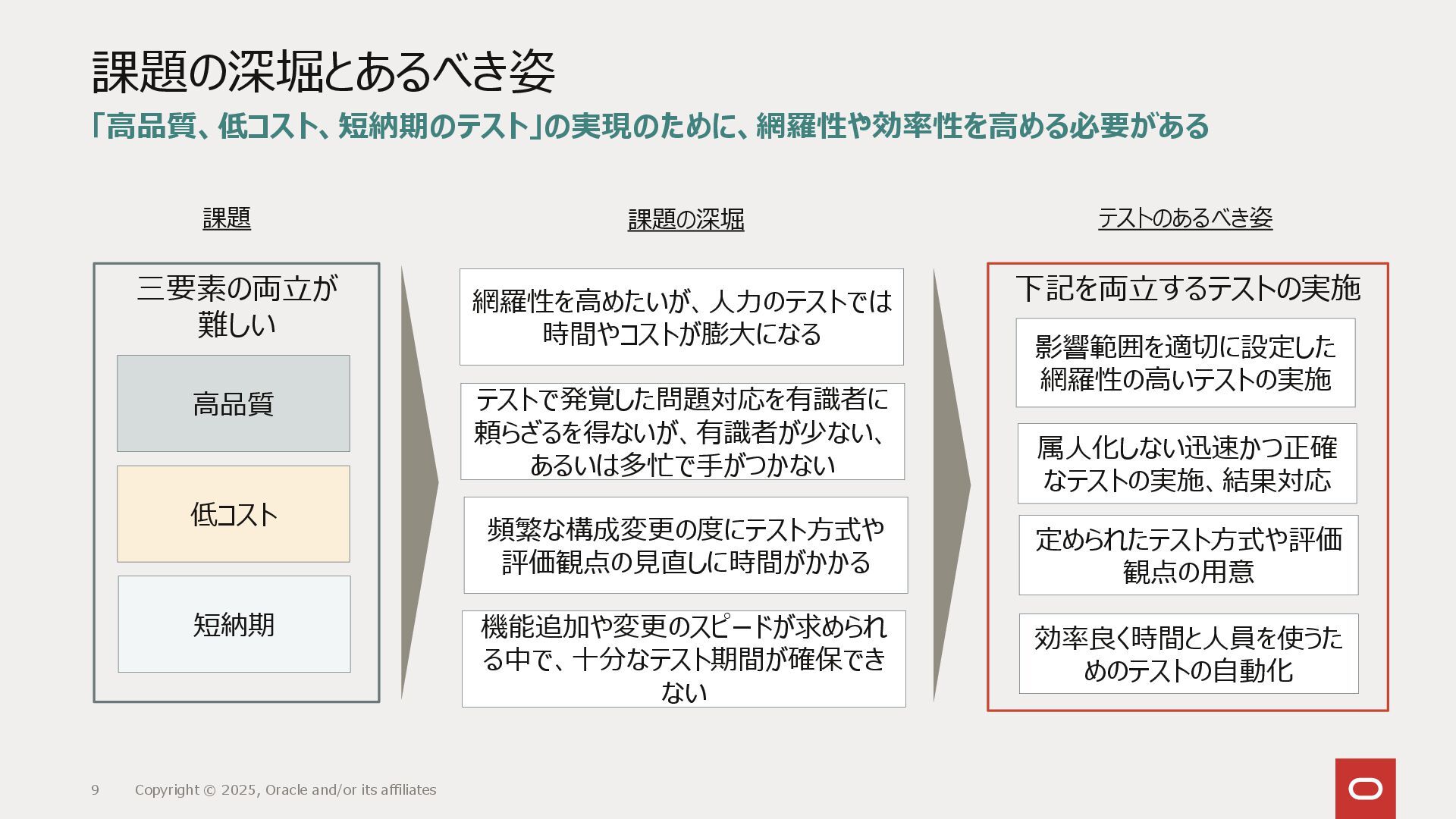 課題の深堀とあるべき姿

「高品質、低コスト、短納期のテスト」の実現のために、網羅性や効率性を高める必要がある

課題

三要素の両立が難しい

高品質

低コスト

短納期

課題の深堀

網羅性を高めたいが、人力のテストでは時間やコストが膨大になる

テストで発覚した問題対応を有識者に頼らざるを得ないが、有識者が少ない、あるいは多忙で手がつかない

頻繁な構成変更の度にテスト方式や評価観点の見直しに時間がかかる

機能追加や変更のスピードが求められる中で、十分なテスト期間が確保できない

テストのあるべき姿

下記を両立するテストの実施

影響範囲を適切に設定した網羅性の高いテストの実施

属人化しない迅速かつ正確なテストの実施、結果対応

定められたテスト方式や評価観点の用意

効率良く時間と人員を使うためのテストの自動化

9 Copyright © 2025, Oracle and/or its affiliates